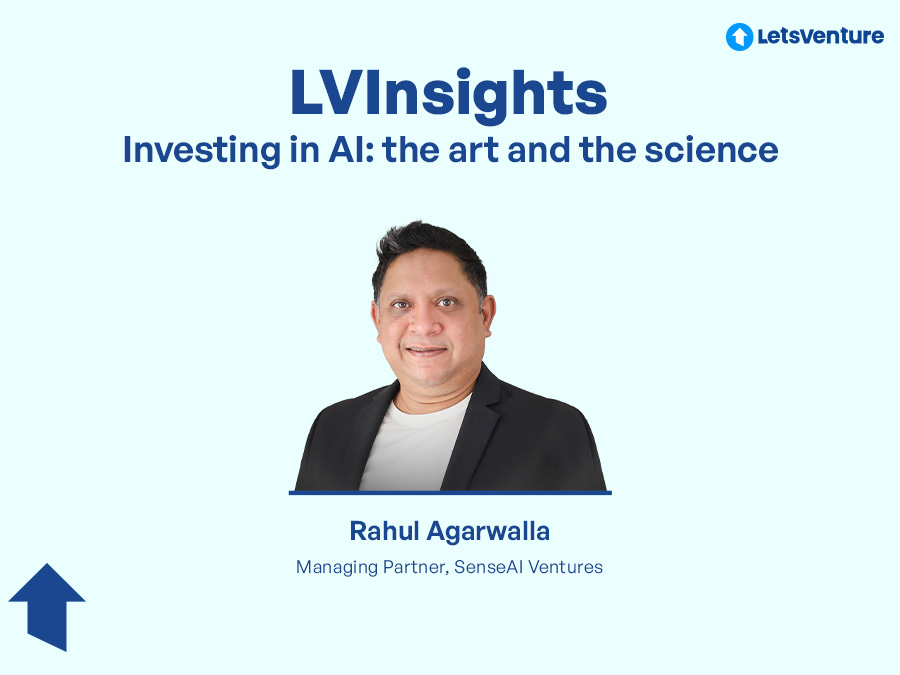 Letsventure

LVInsights
Investing in AI: the art and the science

Rahul Agarwalla
Managing Partner, SenseAI Ventures